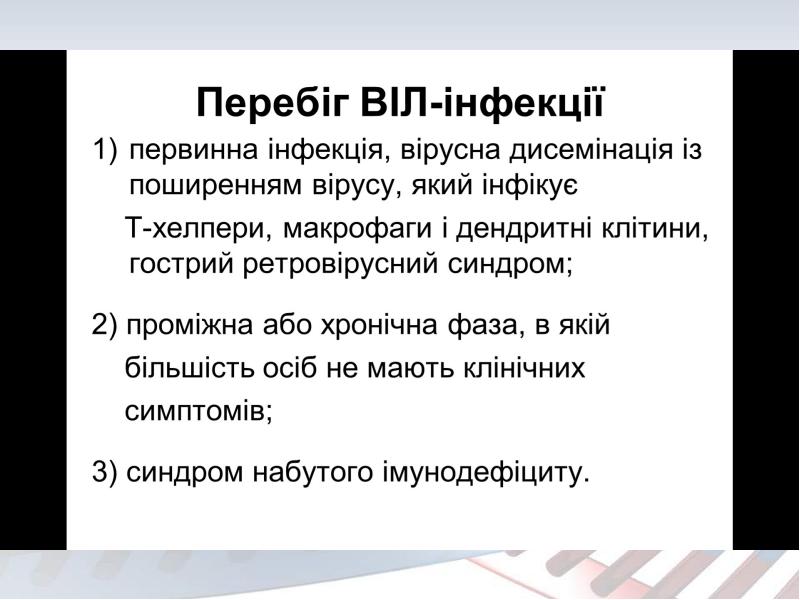 Перебіг ВІЛ-інфекції

1) первинна інфекція, вірусна дисемінація із поширенням вірусу, який інфікує Т-хелпери, макрофаги і дендритні клітини, гострий ретровірусний синдром;

2) проміжна або хронічна фаза, в якій більшість осіб не мають клінічних симптомів;

3) синдром набутого імунодефіциту.